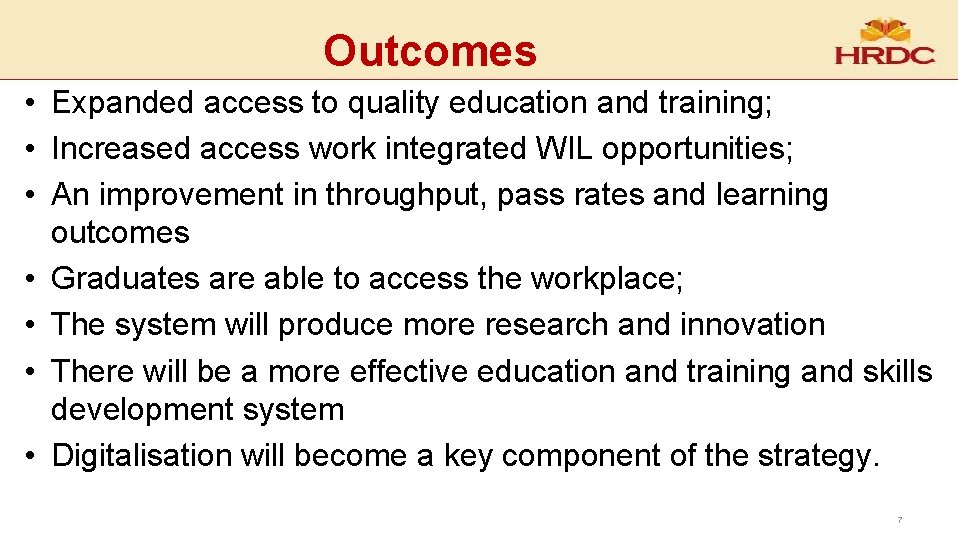 Outcomes

HRDC

• Expanded access to quality education and training;
• Increased access work integrated WIL opportunities;
• An improvement in throughput, pass rates and learning outcomes
• Graduates are able to access the workplace;
• The system will produce more research and innovation
• There will be a more effective education and training and skills development system
• Digitalisation will become a key component of the strategy.

7